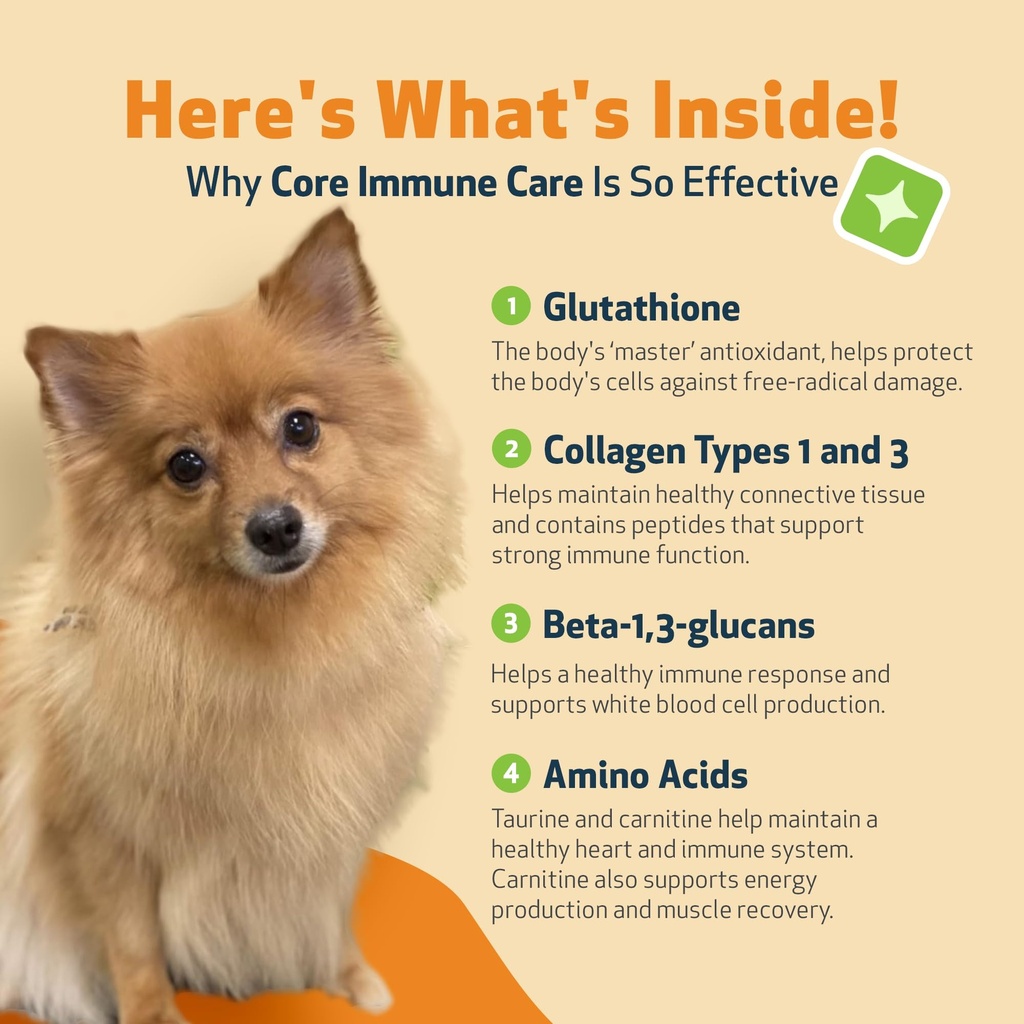 Here's What's Inside!
Why Core Immune Care Is So Effective

1 Glutathione
The body's 'master' antioxidant, helps protect the body's cells against free-radical damage.

2 Collagen Types 1 and 3
Helps maintain healthy connective tissue and contains peptides that support strong immune function.

3 Beta-1,3-glucans
Helps a healthy immune response and supports white blood cell production.

4 Amino Acids
Taurine and carnitine help maintain a healthy heart and immune system. Carnitine also supports energy production and muscle recovery.